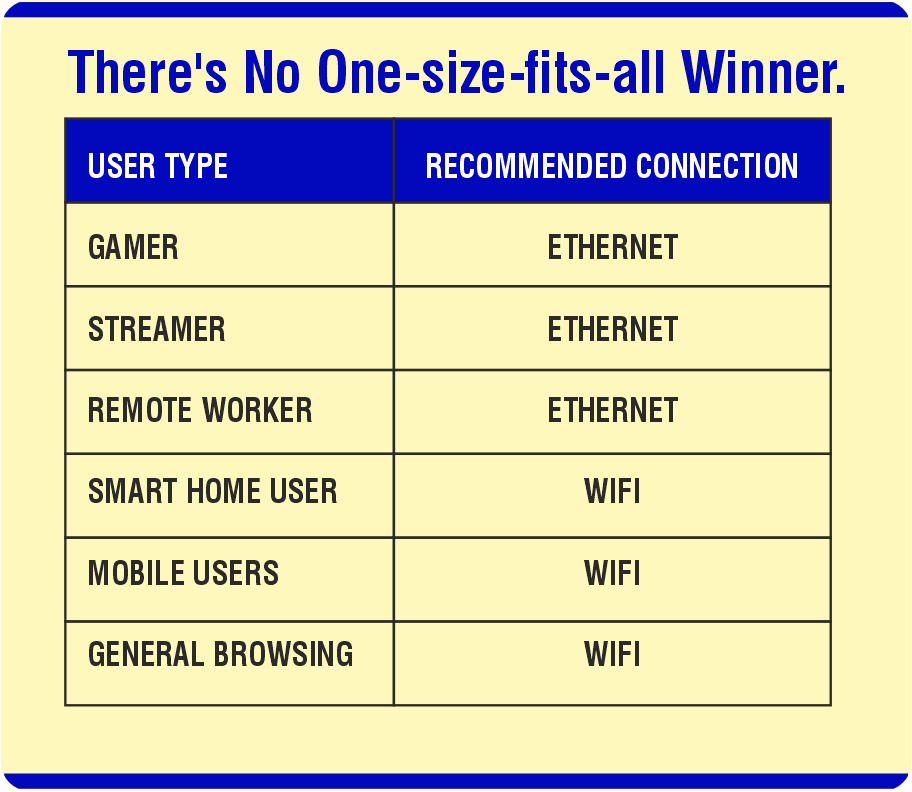 There's No One-size-fits-all Winner.

| USER TYPE | RECOMMENDED CONNECTION |
|---|---|
| GAMER | ETHERNET |
| STREAMER | ETHERNET |
| REMOTE WORKER | ETHERNET |
| SMART HOME USER | WIFI |
| MOBILE USERS | WIFI |
| GENERAL BROWSING | WIFI |